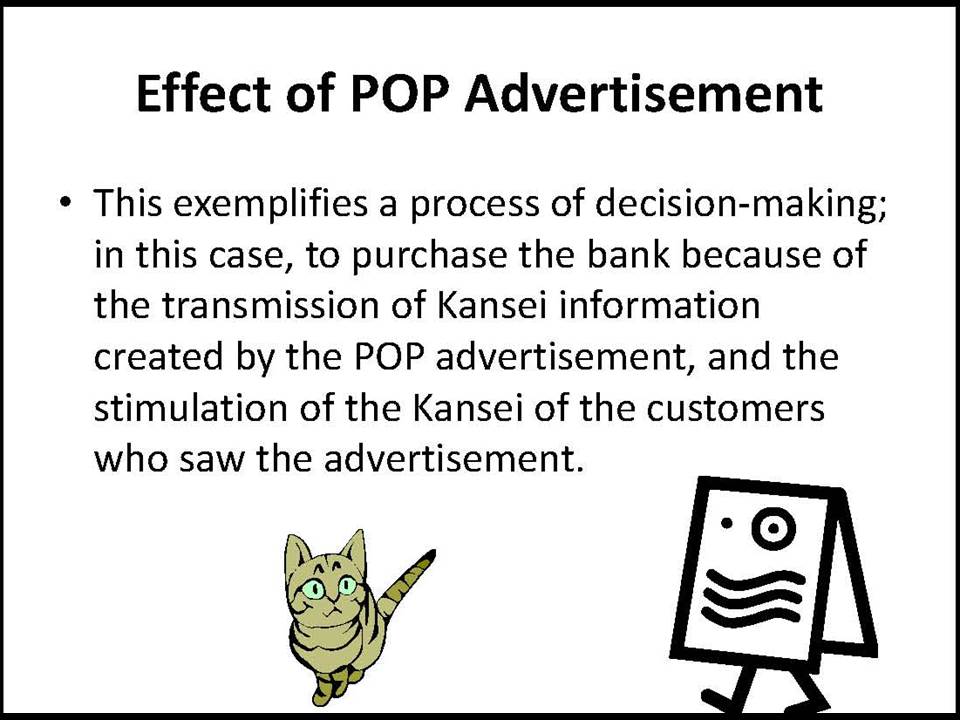 Effect of POP Advertisement

• This exemplifies a process of decision-making; in this case, to purchase the bank because of the transmission of Kansei information created by the POP advertisement, and the stimulation of the Kansei of the customers who saw the advertisement.